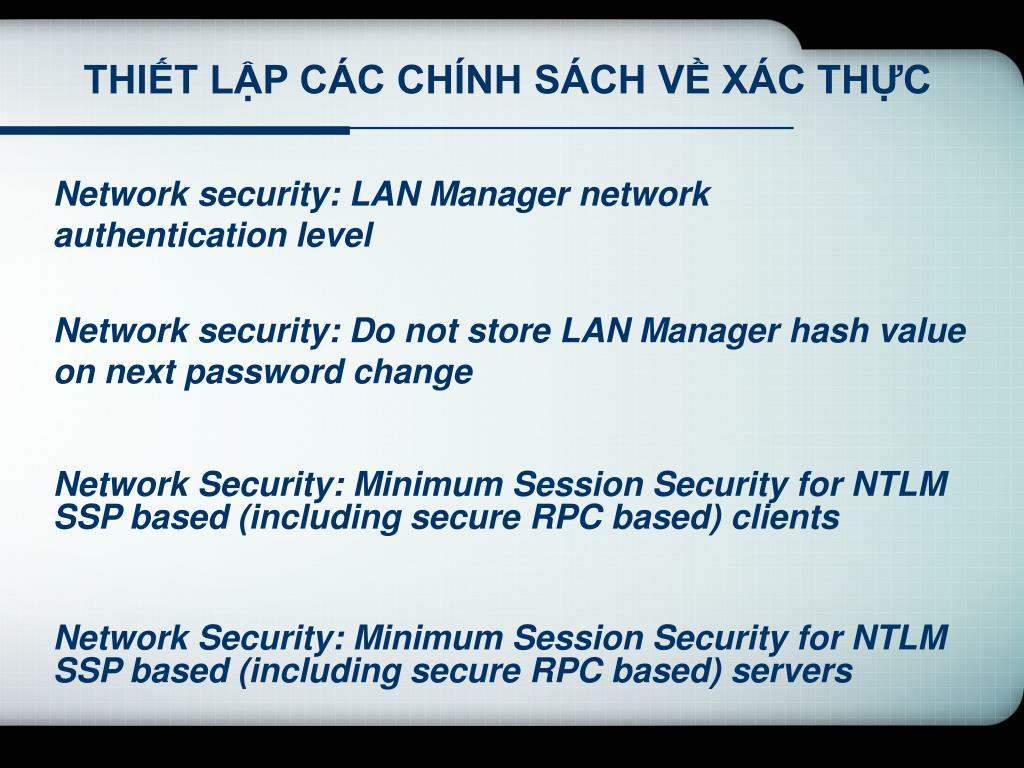 THIẾT LẬP CÁC CHÍNH SÁCH VỀ XÁC THỰC

Network security: LAN Manager network authentication level

Network security: Do not store LAN Manager hash value on next password change

Network Security: Minimum Session Security for NTLM SSP based (including secure RPC based) clients

Network Security: Minimum Session Security for NTLM SSP based (including secure RPC based) servers